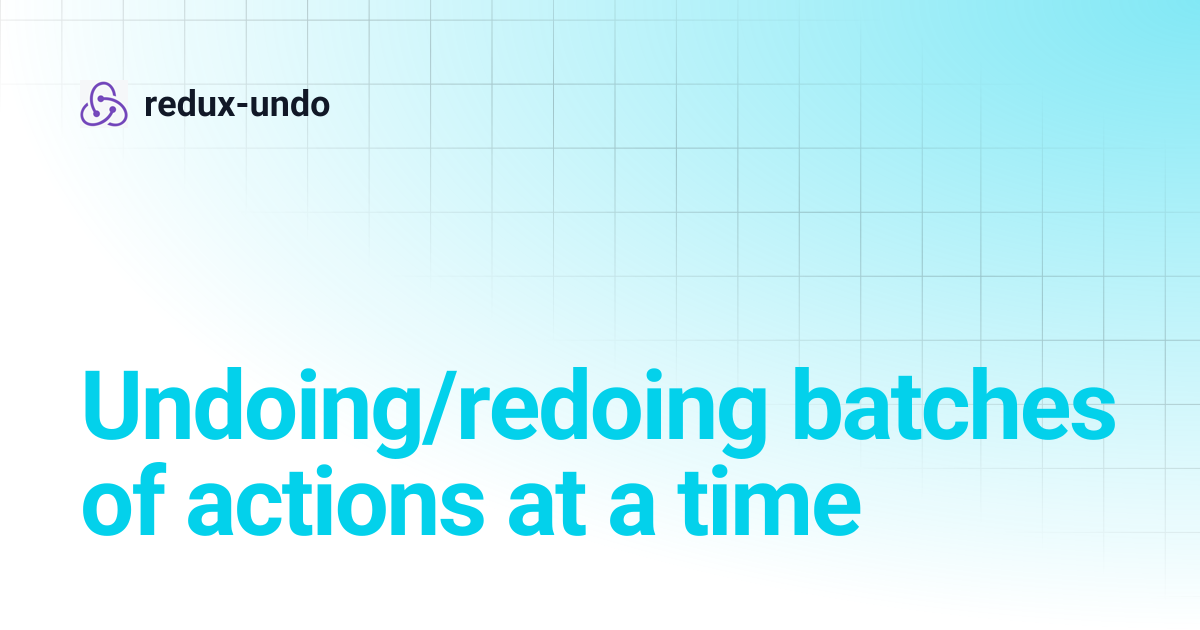 redux-undo

Undoing/redoing batches of actions at a time